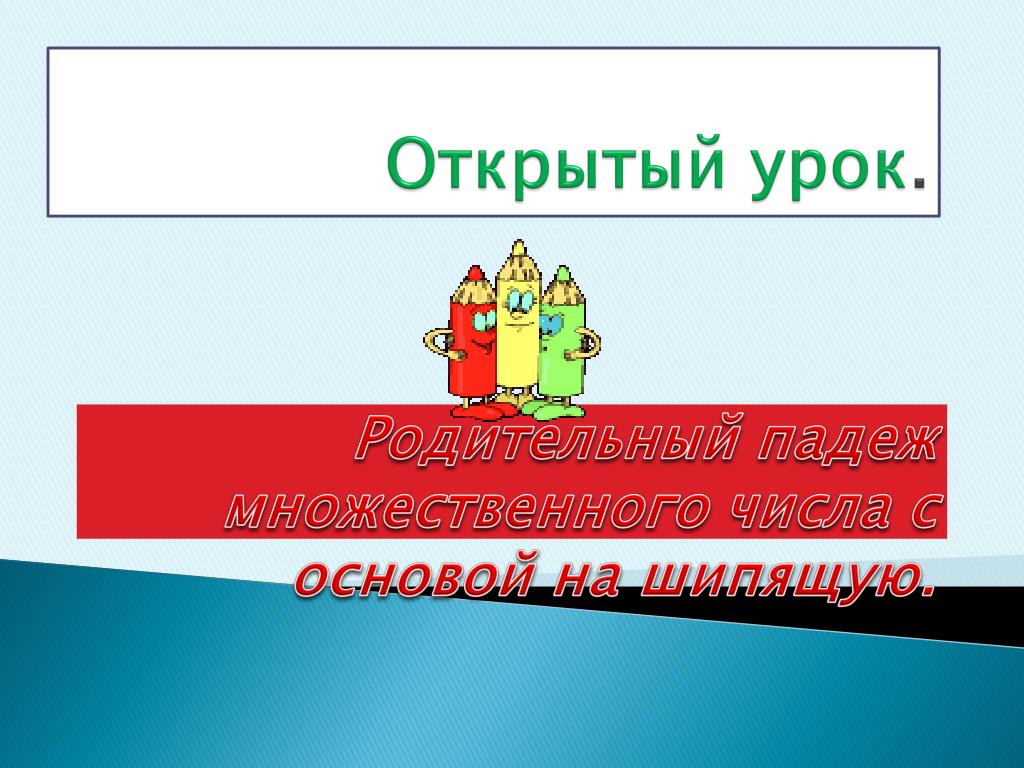 Открытый урок.

Родительный падеж множественного числа с основой на шипящую.